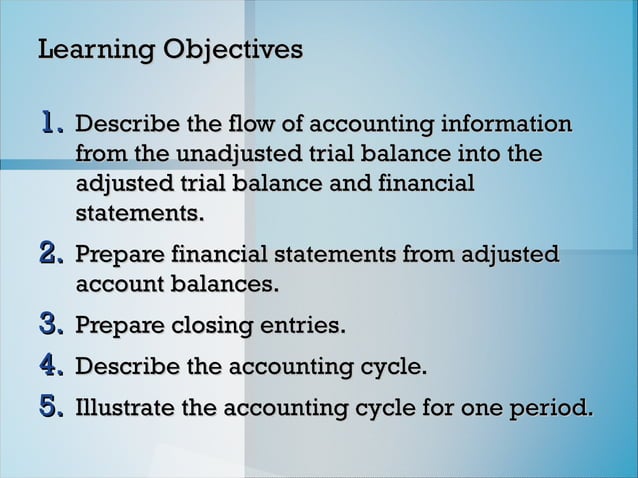 Learning Objectives

1. Describe the flow of accounting information from the unadjusted trial balance into the adjusted trial balance and financial statements.

2. Prepare financial statements from adjusted account balances.

3. Prepare closing entries.

4. Describe the accounting cycle.

5. Illustrate the accounting cycle for one period.